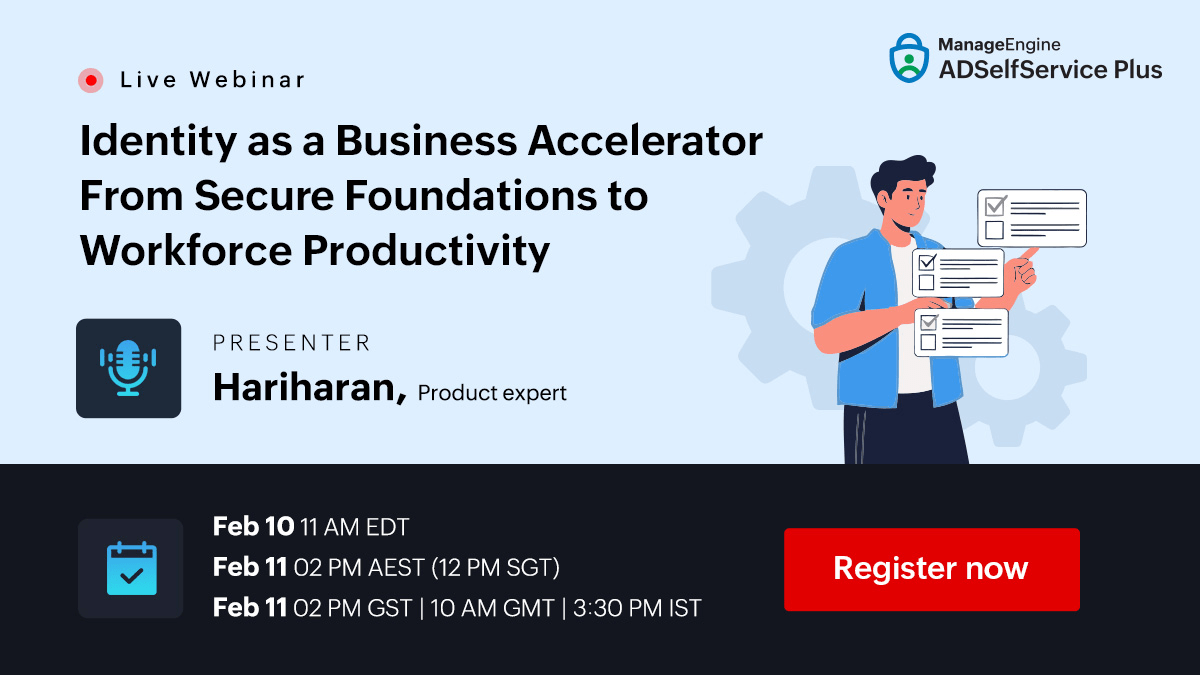 ManageEngine
ADSelfService Plus

Live Webinar

Identity as a Business Accelerator From Secure Foundations to Workforce Productivity

PRESENTER
Hariharan, Product expert

Feb 10 11 AM EDT
Feb 11 02 PM AEST (12 PM SGT)
Feb 11 02 PM GST | 10 AM GMT | 3:30 PM IST

Register now